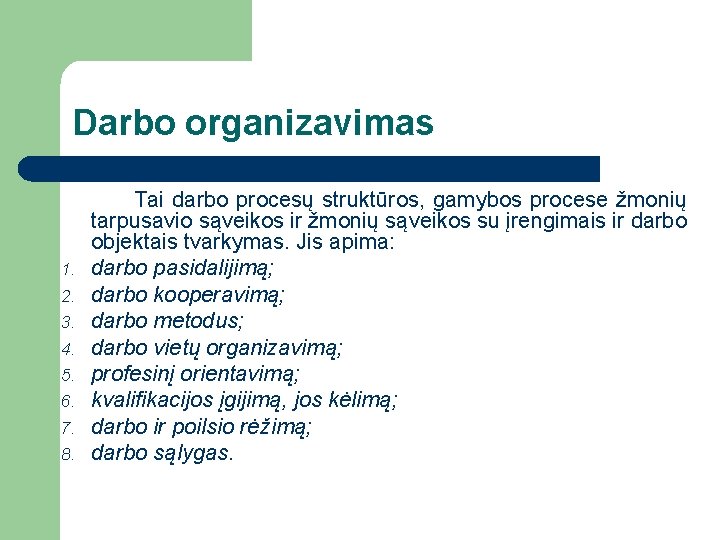 Darbo organizavimas

Tai darbo procesų struktūros, gamybos procese žmonių tarpusavio sąveikos ir žmonių sąveikos su įrengimais ir darbo objektais tvarkymas. Jis apima:

1. darbo pasidalijimą;
2. darbo kooperavimą;
3. darbo metodus;
4. darbo vietų organizavimą;
5. profesinį orientavimą;
6. kvalifikacijos įgijimą, jos kėlimą;
7. darbo ir poilsio rėžimą;
8. darbo sąlygas.